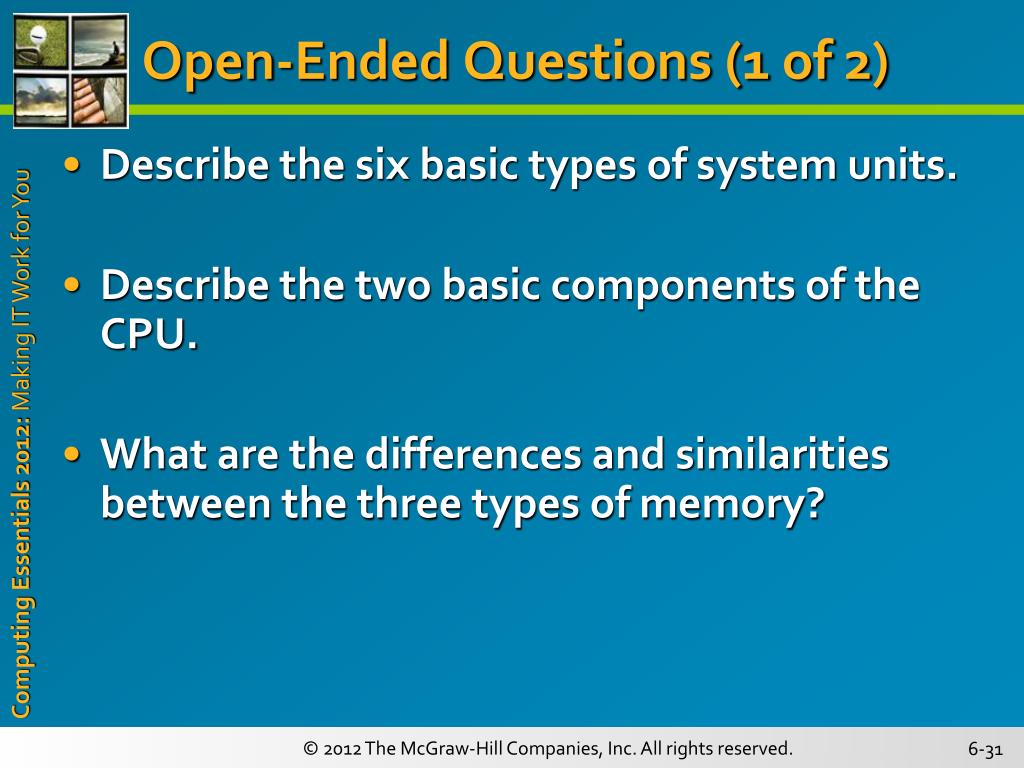 Open-Ended Questions (1 of 2)

Computing Essentials 2012: Making IT Work for You

• Describe the six basic types of system units.

• Describe the two basic components of the CPU.

• What are the differences and similarities between the three types of memory?

© 2012 The McGraw-Hill Companies, Inc. All rights reserved.

6-31